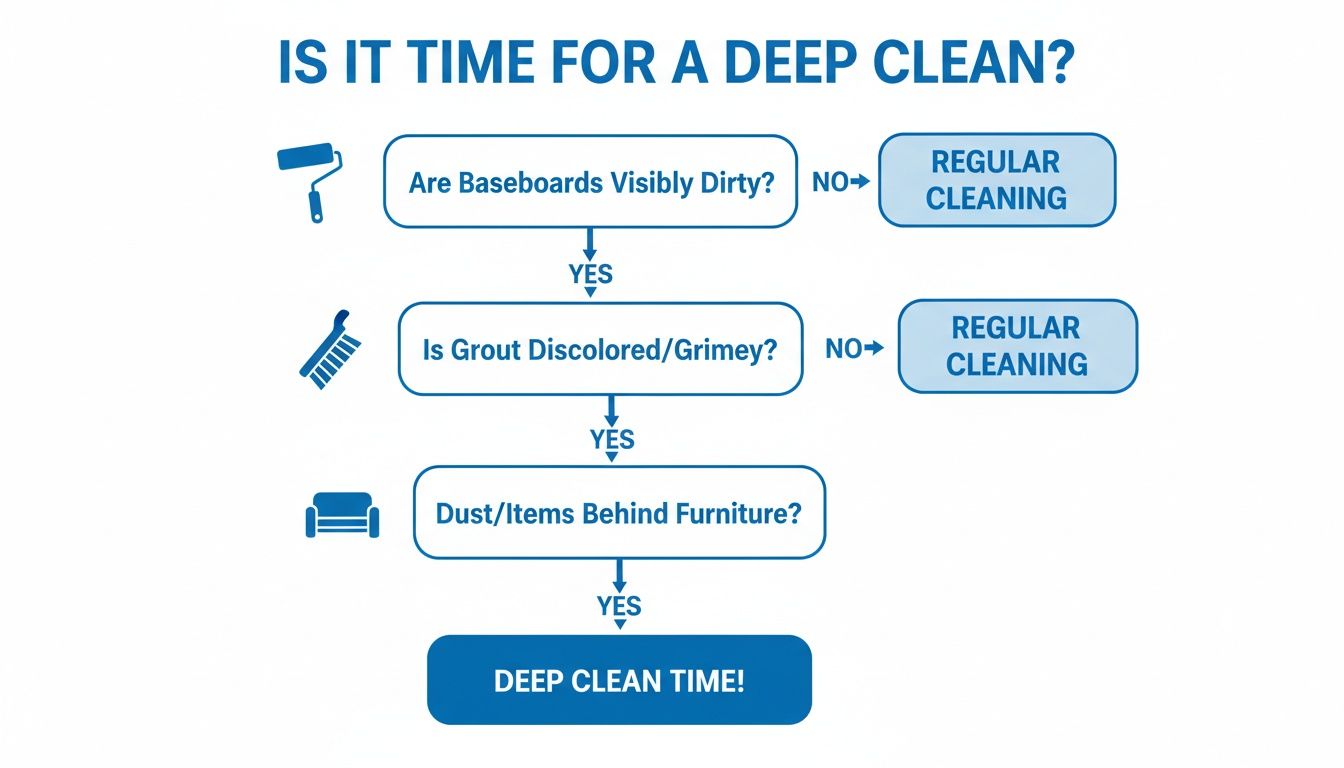 IS IT TIME FOR A DEEP CLEAN?

Are Baseboards Visibly Dirty?

NO

REGULAR CLEANING

YES

Is Grout Discolored/Grimey?

NO

REGULAR CLEANING

YES

Dust/Items Behind Furniture?

YES

DEEP CLEAN TIME!